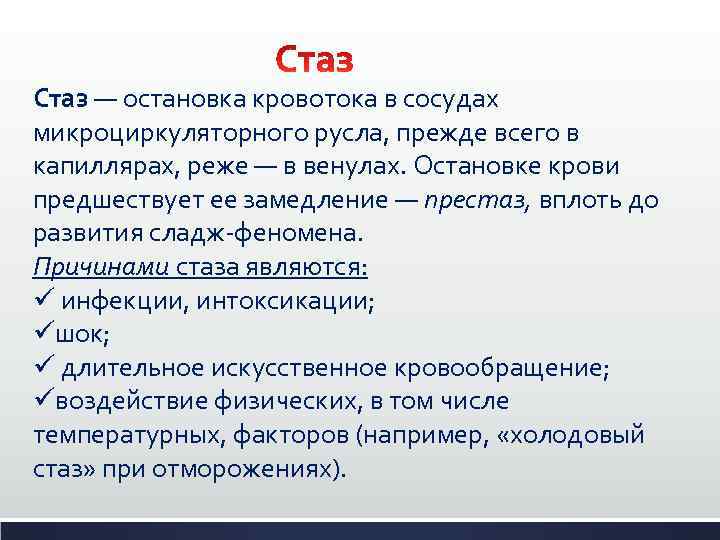 Стаз

Стаз — остановка кровотока в сосудах микроциркуляторного русла, прежде всего в капиллярах, реже — в венулах. Остановке крови предшествует ее замедление — престаз, вплоть до развития сладж-феномена.

Причинами стаза являются:
✓ инфекции, интоксикации;
✓шок;
✓ длительное искусственное кровообращение;
✓воздействие физических, в том числе температурных, факторов (например, «холодовый стаз» при отморожениях).